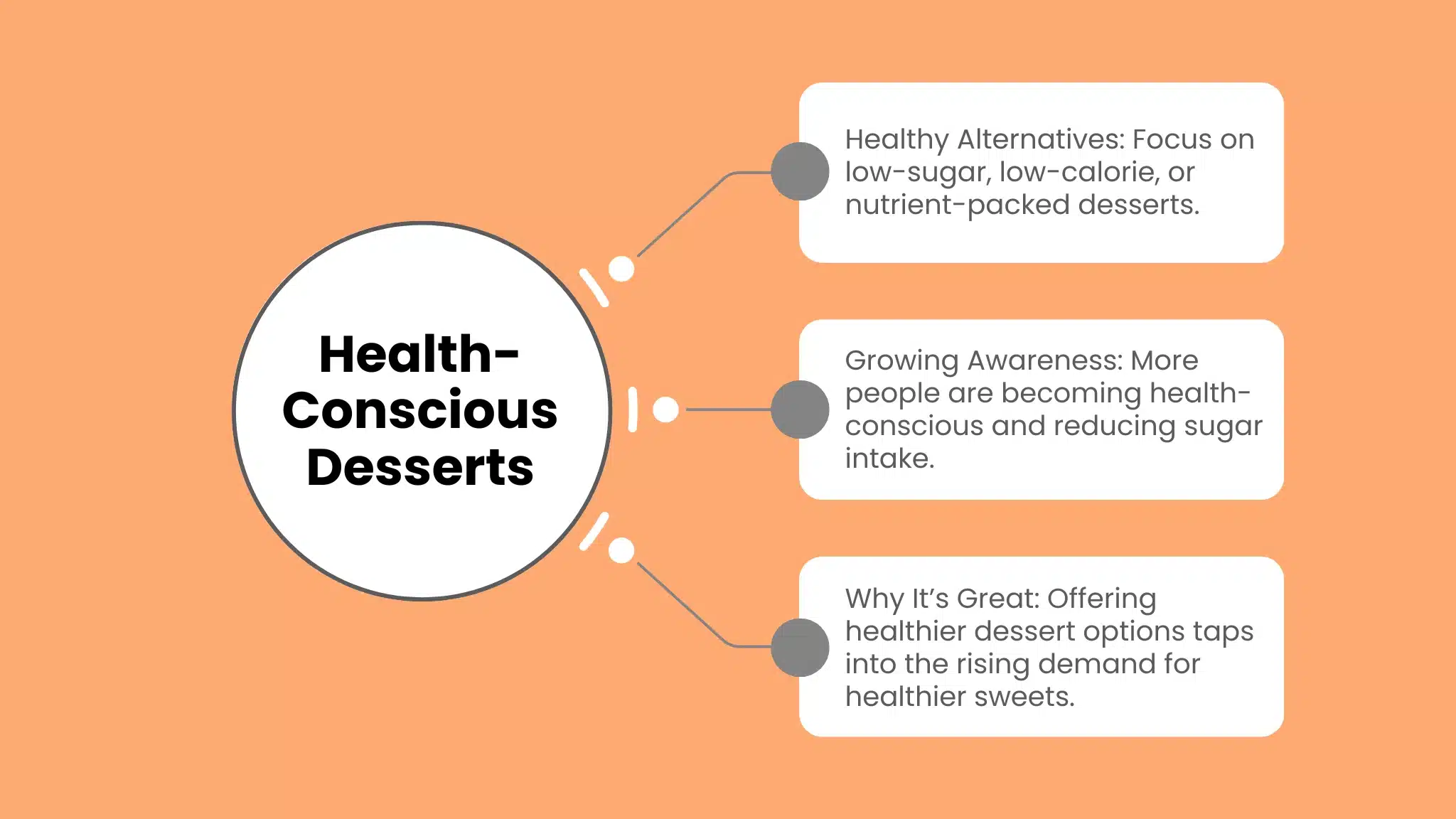 Health-Conscious Desserts

Healthy Alternatives: Focus on low-sugar, low-calorie, or nutrient-packed desserts.

Growing Awareness: More people are becoming health-conscious and reducing sugar intake.

Why It's Great: Offering healthier dessert options taps into the rising demand for healthier sweets.